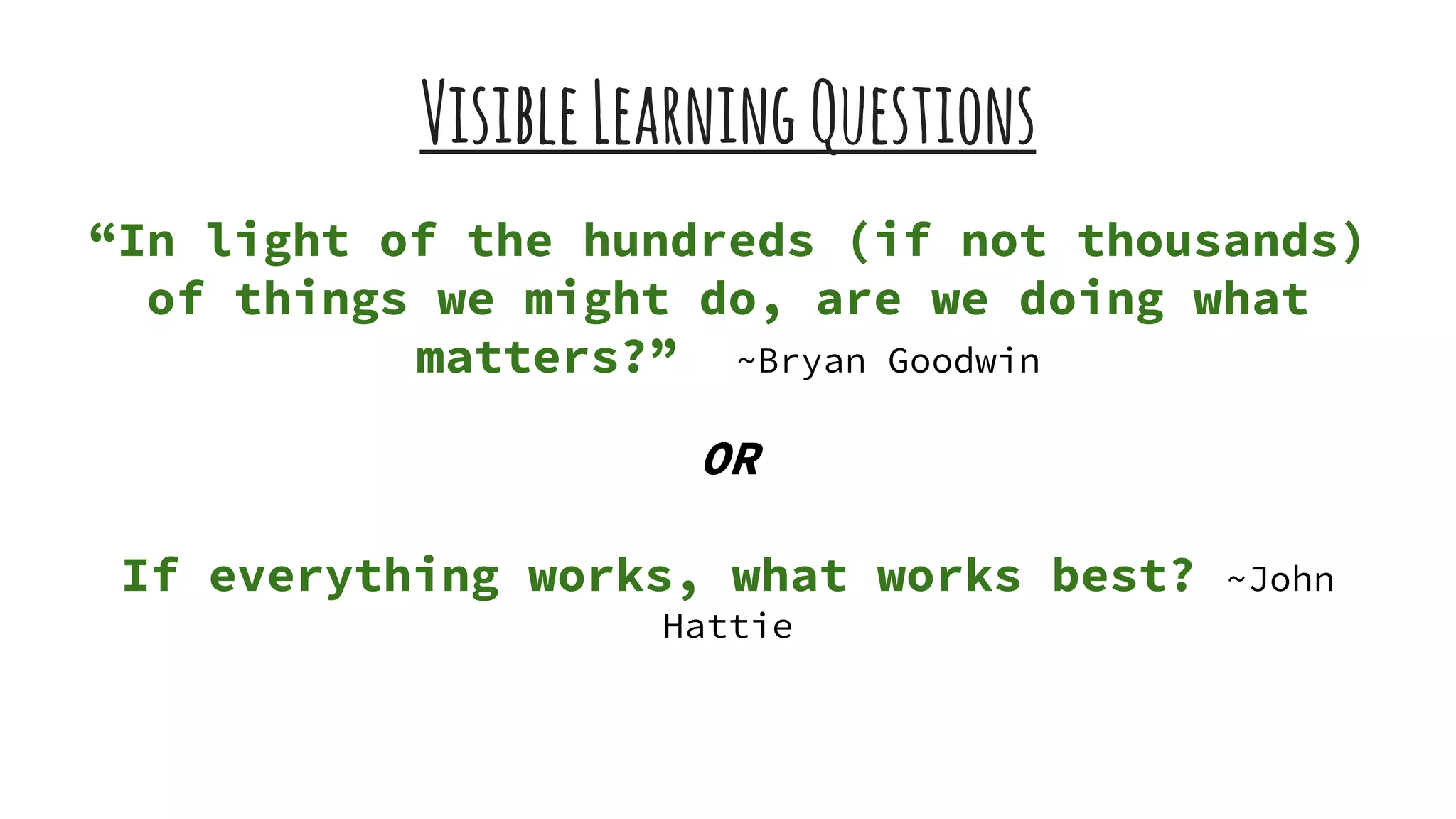 Visible Learning Questions

“In light of the hundreds (if not thousands) of things we might do, are we doing what matters?” ~Bryan Goodwin

OR

If everything works, what works best? ~John Hattie